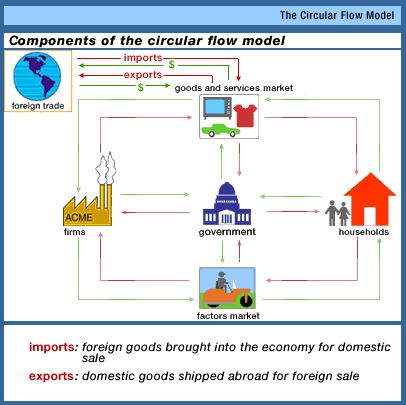 The Circular Flow Model

Components of the circular flow model

imports
$
exports
$
foreign trade
goods and services market
ACME
firms
government
households
factors market

imports: foreign goods brought into the economy for domestic sale

exports: domestic goods shipped abroad for foreign sale